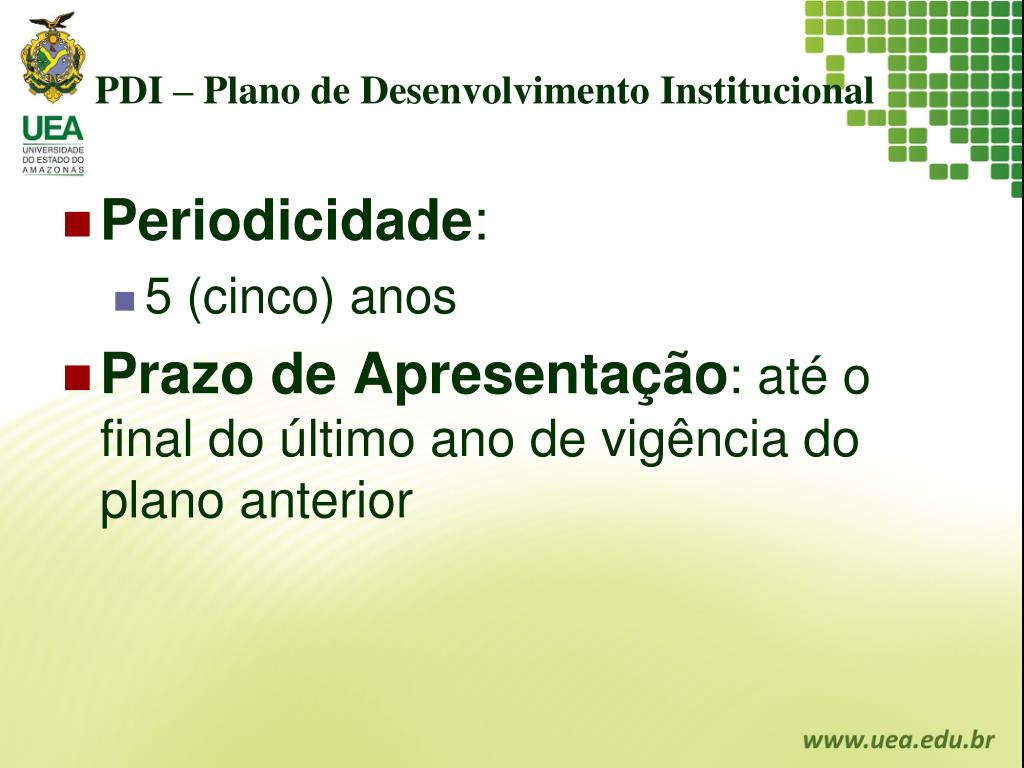 UEA
UNIVERSIDADE
DO ESTADO DO
AMAZONAS

PDI – Plano de Desenvolvimento Institucional

Periodicidade:

5 (cinco) anos

Prazo de Apresentação: até o final do último ano de vigência do plano anterior

www.uea.edu.br